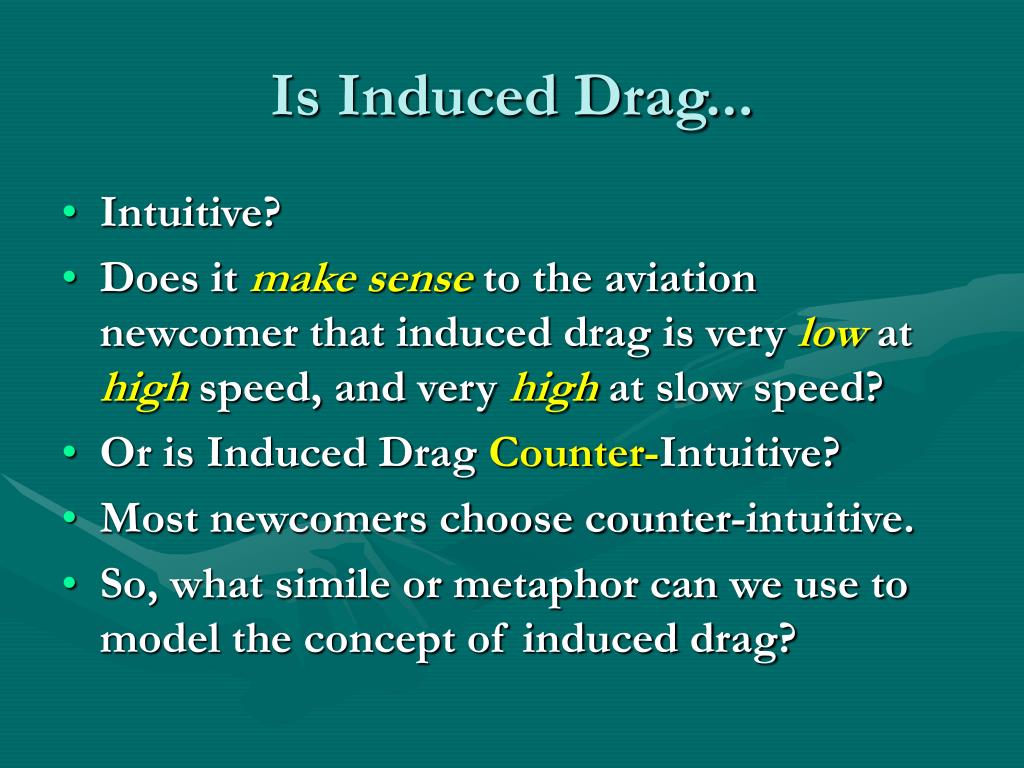 Is Induced Drag...

• Intuitive?
• Does it make sense to the aviation newcomer that induced drag is very low at high speed, and very high at slow speed?
• Or is Induced Drag Counter-Intuitive?
• Most newcomers choose counter-intuitive.
• So, what simile or metaphor can we use to model the concept of induced drag?